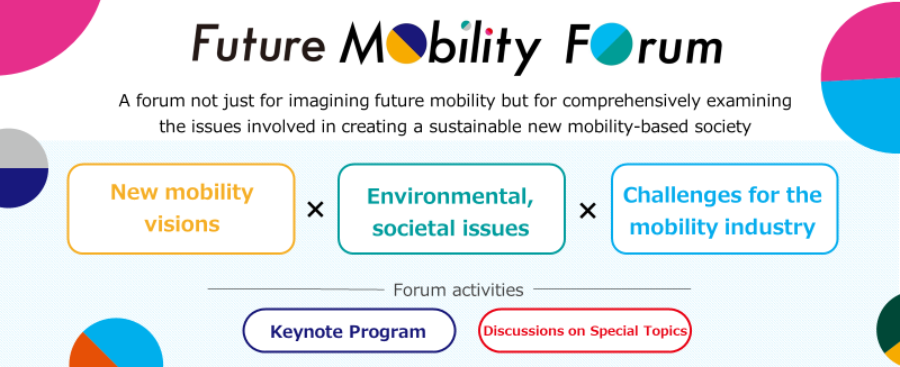 Future Mobility Forum

A forum not just for imagining future mobility but for comprehensively examining the issues involved in creating a sustainable new mobility-based society

New mobility visions × Environmental, societal issues × Challenges for the mobility industry

Forum activities

Keynote Program

Discussions on Special Topics